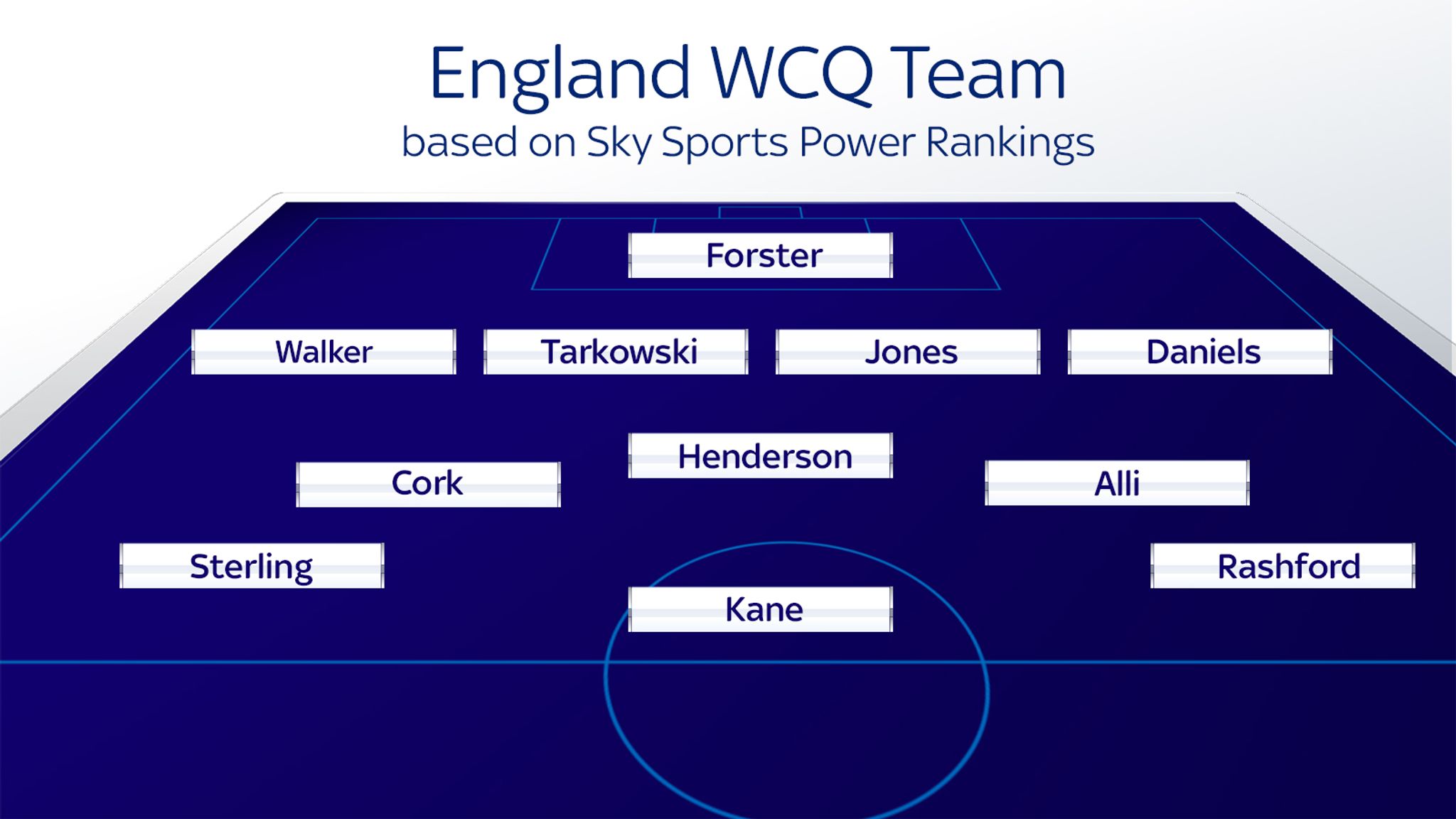 England WCQ Team
based on Sky Sports Power Rankings

Forster

Walker

Tarkowski

Jones

Daniels

Henderson

Cork

Alli

Sterling

Rashford

Kane